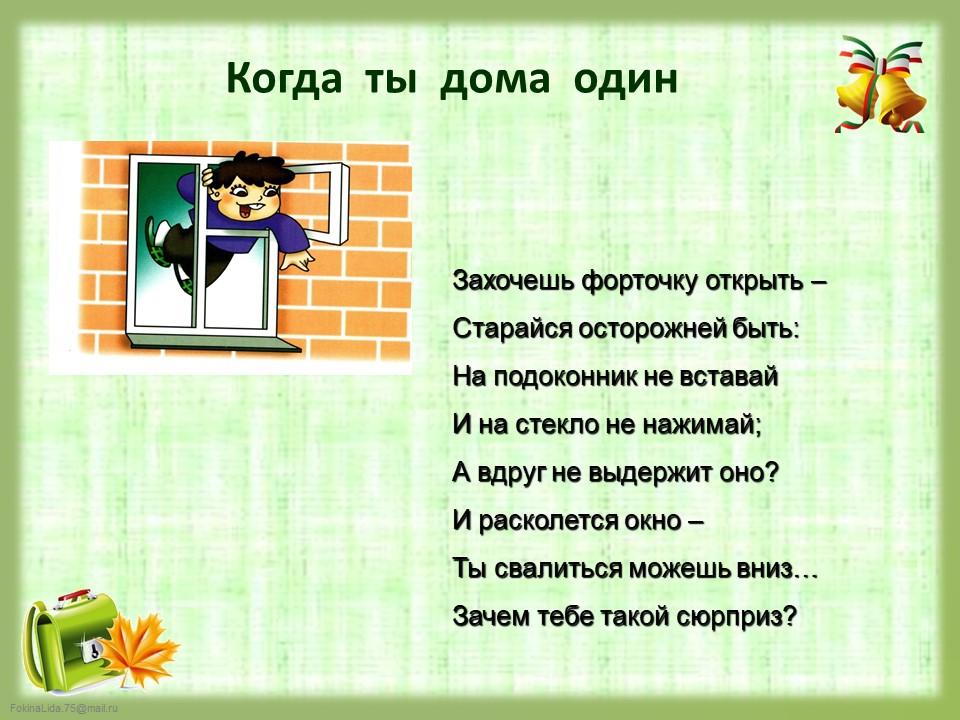 Когда ты дома один

Захочешь форточку открыть –
Старайся осторожней быть:
На подоконник не вставай
И на стекло не нажимай;
А вдруг не выдержит оно?
И расколется окно –
Ты свалиться можешь вниз…
Зачем тебе такой сюрприз?

FokinaLida.75@mail.ru